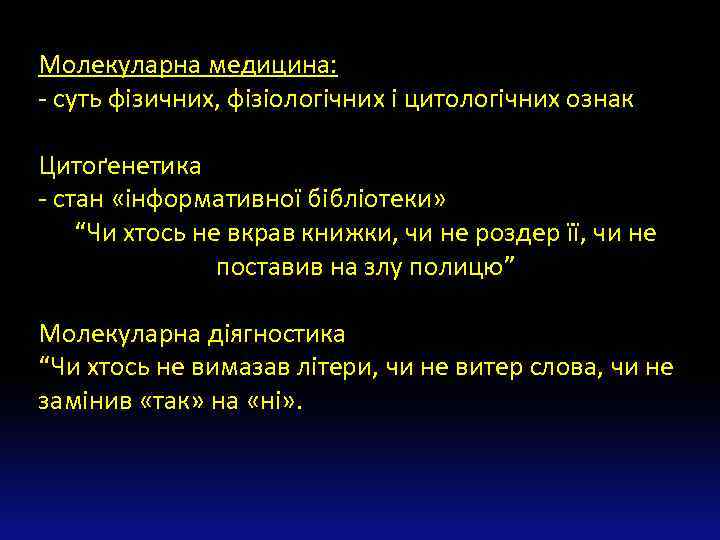 Молекуларна медицина:
- суть фізичних, фізіологічних і цитологічних ознак

Цитоґенетика
- стан «інформативної бібліотеки»
“Чи хтось не вкрав книжки, чи не роздер її, чи не поставив на злу полицю”

Молекуларна діягностика
“Чи хтось не вимазав літери, чи не витер слова, чи не замінив «так» на «ні».